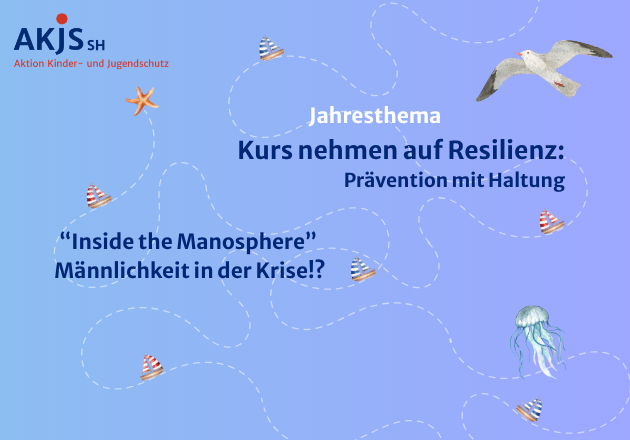 AKJS SH
Aktion Kinder- und Jugendschutz

Jahresthema
Kurs nehmen auf Resilienz:
Prävention mit Haltung

“Inside the Manosphere”
Männlichkeit in der Krise!?